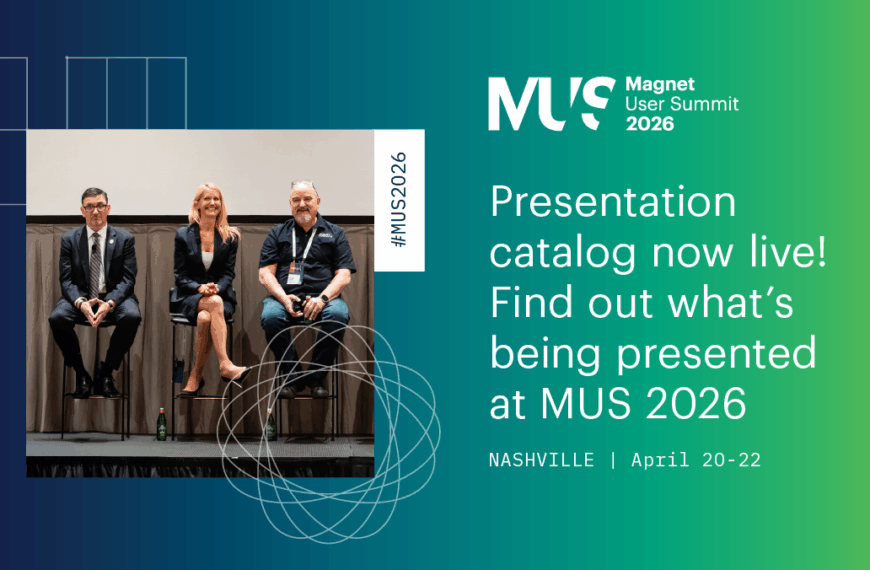 #MUS2026

MUS Magnet User Summit 2026

Presentation catalog now live! Find out what's being presented at MUS 2026

NASHVILLE | April 20-22